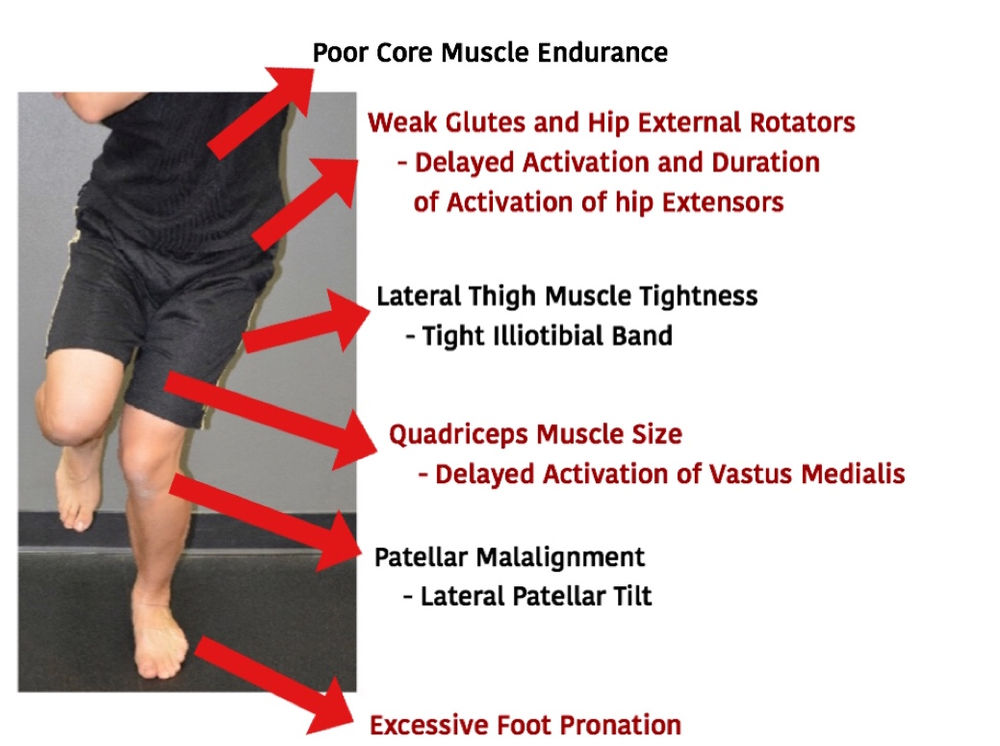 Poor Core Muscle Endurance

Weak Glutes and Hip External Rotators
- Delayed Activation and Duration of Activation of hip Extensors

Lateral Thigh Muscle Tightness
- Tight Illiotibial Band

Quadriceps Muscle Size
- Delayed Activation of Vastus Medialis

Patellar Malalignment
- Lateral Patellar Tilt

Excessive Foot Pronation